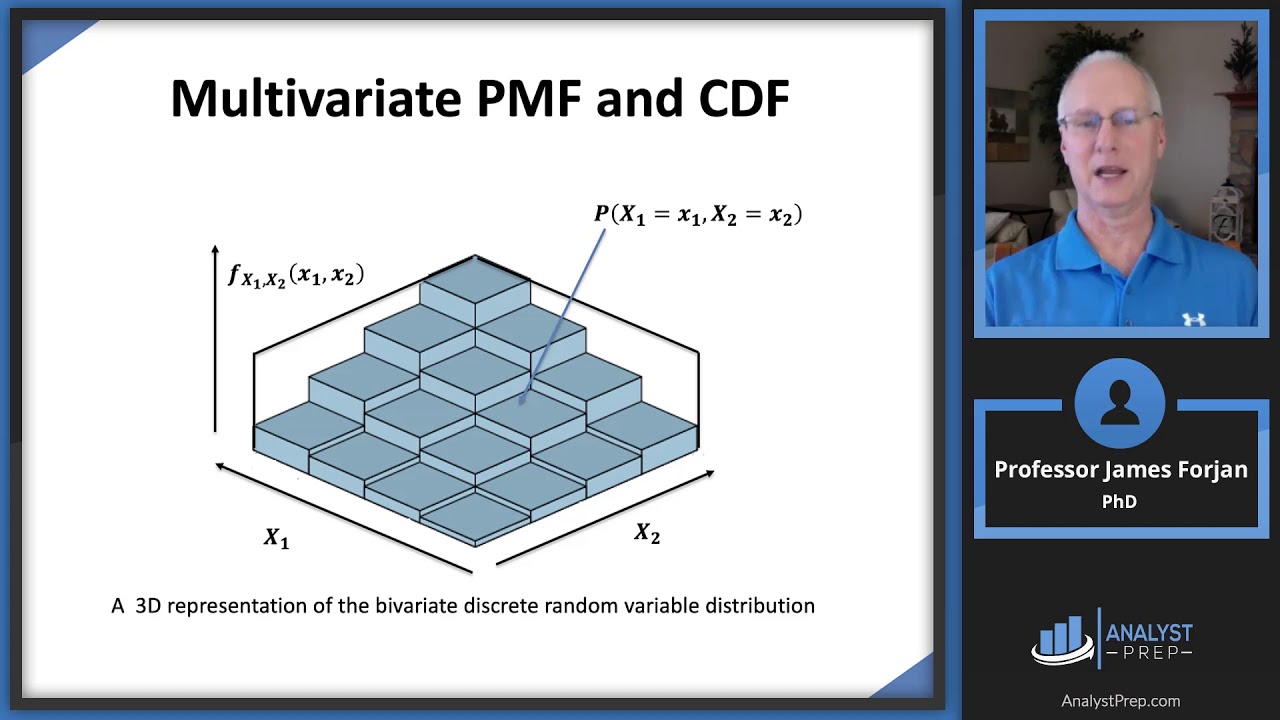 Multivariate PMF and CDF

$P(X_1 = x_1, X_2 = x_2)$

$f_{X_1,X_2}(x_1, x_2)$

$X_1$

$X_2$

A 3D representation of the bivariate discrete random variable distribution

Professor James Forjan
PhD

ANALYST PREP

AnalystPrep.com